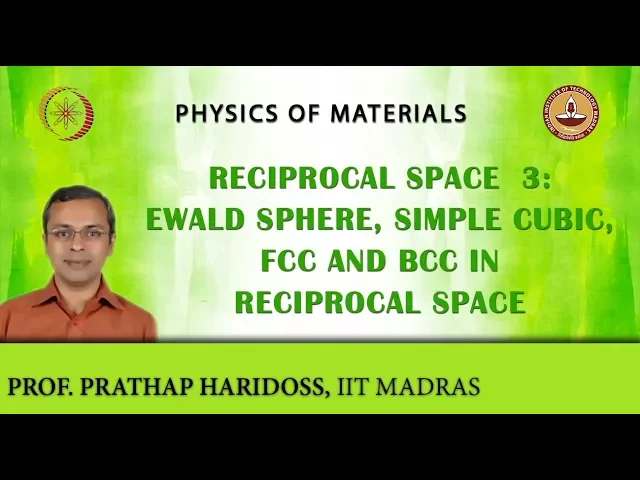 PHYSICS OF MATERIALS

INDIAN INSTITUTE OF TECHNOLOGY MADRAS

RECIPROCAL SPACE 3: EWALD SPHERE, SIMPLE CUBIC, FCC AND BCC IN RECIPROCAL SPACE

PROF. PRATHAP HARIDOSS, IIT MADRAS